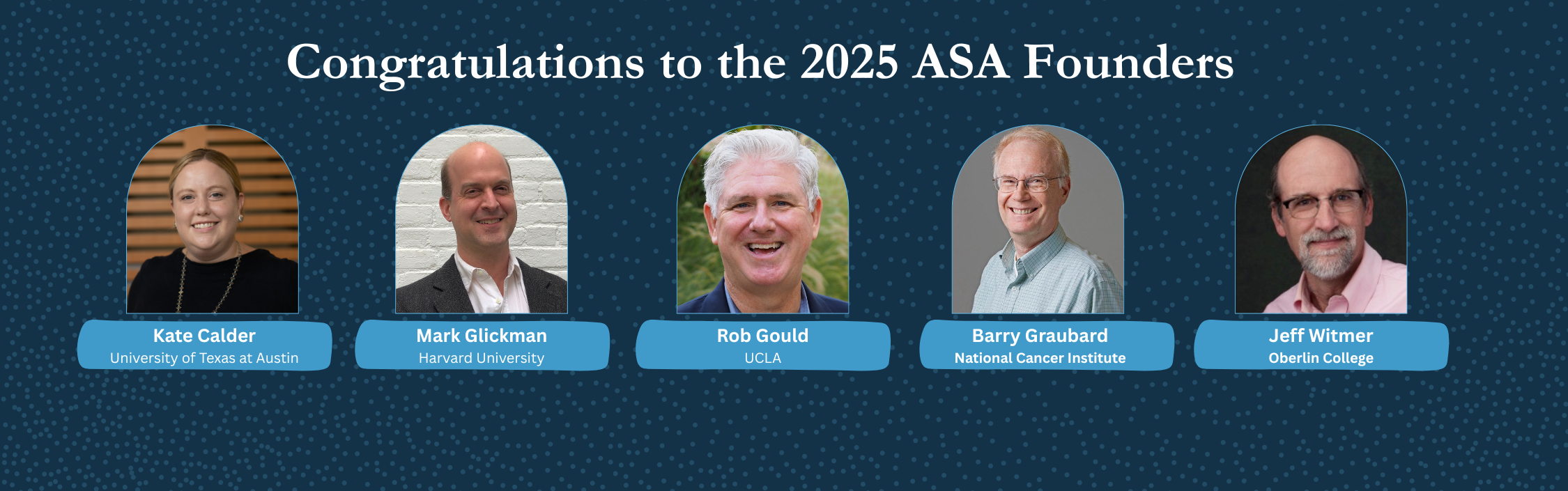 Congratulations to the 2025 ASA Founders

Kate Calder
University of Texas at Austin

Mark Glickman
Harvard University

Rob Gould
UCLA

Barry Graubard
National Cancer Institute

Jeff Witmer
Oberlin College